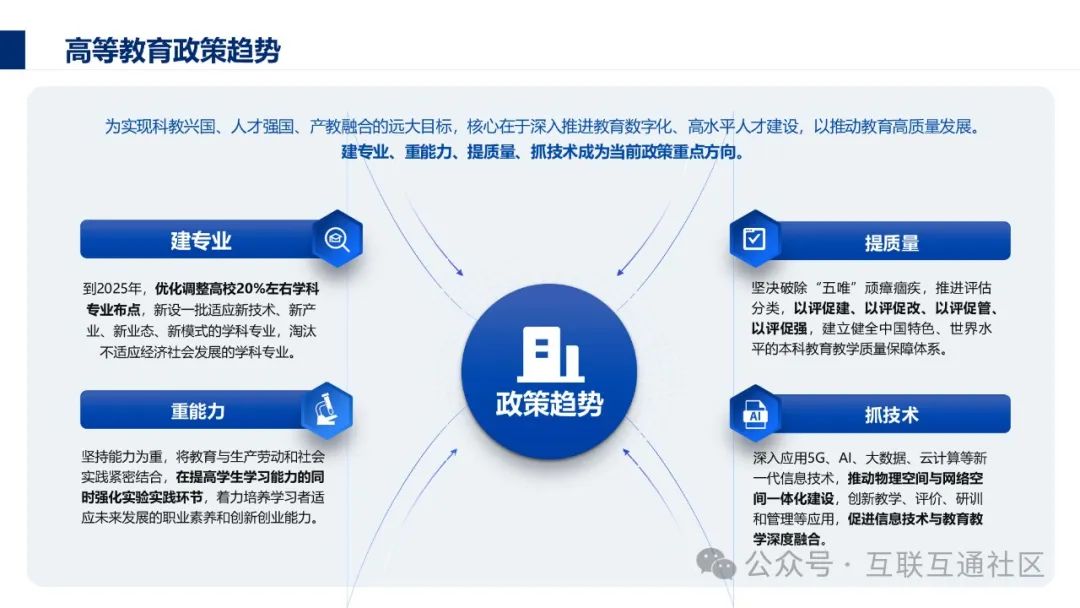 高等教育政策趋势

为实现科教兴国、人才强国、产教融合的远大目标，核心在于深入推进教育数字化、高水平人才建设，以推动教育高质量发展。
建专业、重能力、提质量、抓技术成为当前政策重点方向。

建专业

到2025年，优化调整高校20%左右学科专业布点，新设一批适应新技术、新产业、新业态、新模式的学科专业，淘汰不适应经济社会发展的学科专业。

重能力

坚持能力为重，将教育与生产劳动和社会实践紧密结合，在提高学生学习能力的同时强化实验实践环节，着力培养学习者适应未来发展的职业素养和创新创业能力。

政策趋势

提质量

坚决破除“五唯”顽瘴痼疾，推进评估分类，以评促建、以评促改、以评促管、以评促强，建立健全中国特色、世界水平的本科教育教学质量保障体系。

AI

抓技术

深入应用5G、AI、大数据、云计算等新一代信息技术，推动物理空间与网络空间一体化建设，创新教学、评价、研训和管理等应用，促进信息技术与教育教学深度融合。

公众号 · 互联互通社区